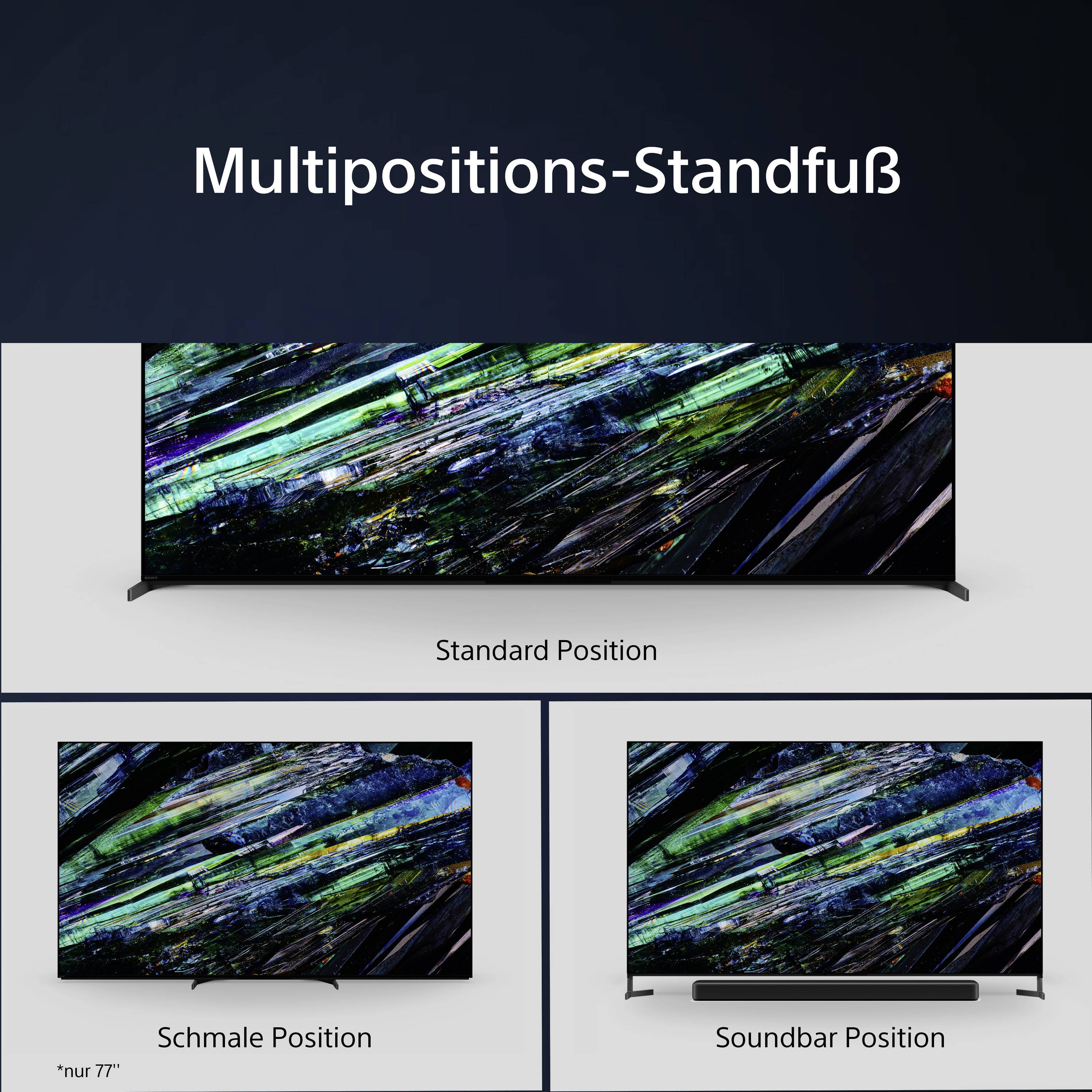 Multipositions-Standfuß

SONY

Standard Position

Schmale Position

*nur 77''

Soundbar Position